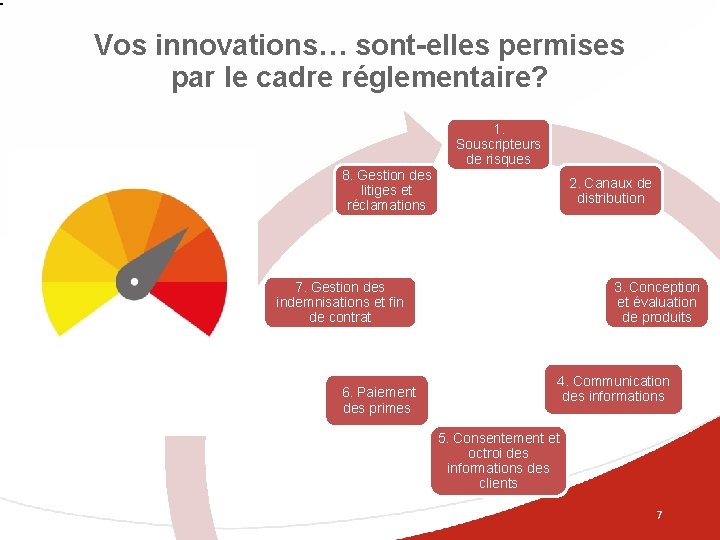 Vos innovations… sont-elles permises par le cadre réglementaire?

1. Souscripteurs de risques

2. Canaux de distribution

3. Conception et évaluation de produits

4. Communication des informations

5. Consentement et octroi des informations des clients

6. Paiement des primes

7. Gestion des indemnisations et fin de contrat

8. Gestion des litiges et réclamations

7